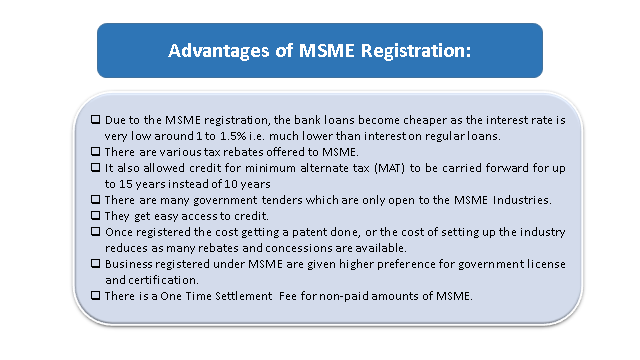 Advantages of MSME Registration:

❑ Due to the MSME registration, the bank loans become cheaper as the interest rate is very low around 1 to 1.5% i.e. much lower than interest on regular loans.
❑ There are various tax rebates offered to MSME.
❑ It also allowed credit for minimum alternate tax (MAT) to be carried forward for up to 15 years instead of 10 years
❑ There are many government tenders which are only open to the MSME Industries.
❑ They get easy access to credit.
❑ Once registered the cost getting a patent done, or the cost of setting up the industry reduces as many rebates and concessions are available.
❑ Business registered under MSME are given higher preference for government license and certification.
❑ There is a One Time Settlement Fee for non-paid amounts of MSME.